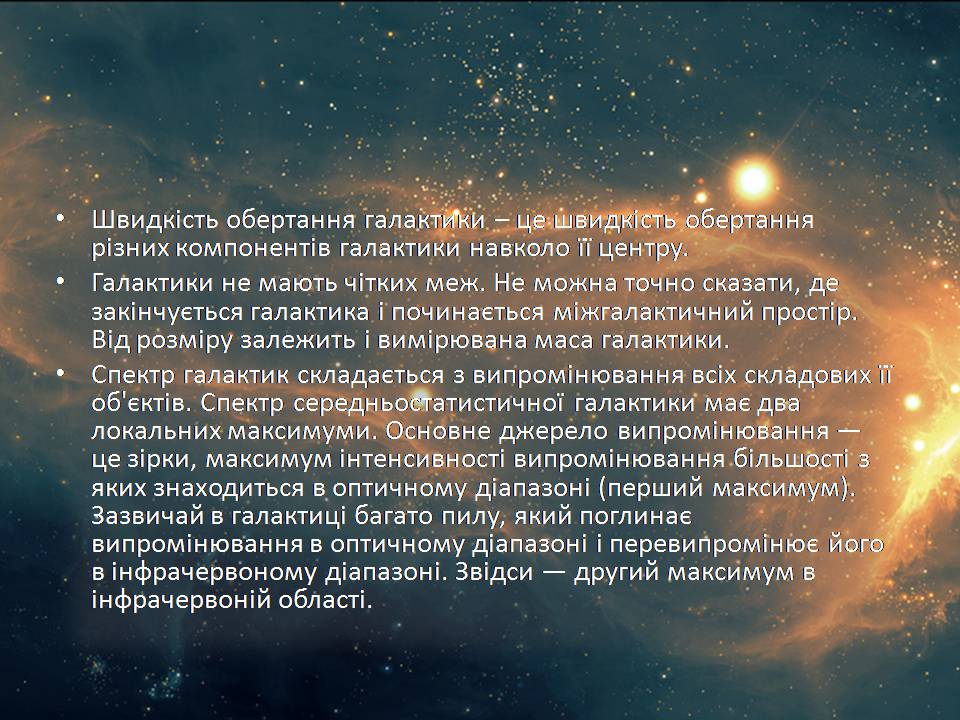 • Швидкість обертання галактики – це швидкість обертання різних компонентів галактики навколо її центру.

• Галактики не мають чітких меж. Не можна точно сказати, де закінчується галактика і починається міжгалактичний простір. Від розміру залежить і вимірювана маса галактики.

• Спектр галактик складається з випромінювання всіх складових її об'єктів. Спектр середньостатистичної галактики має два локальних максимуми. Основне джерело випромінювання — це зірки, максимум інтенсивності випромінювання більшості з яких знаходиться в оптичному діапазоні (перший максимум). Зазвичай в галактиці багато пилу, який поглинає випромінювання в оптичному діапазоні і перевипромінює його в інфрачервоному діапазоні. Звідси — другий максимум в інфрачервоній області.